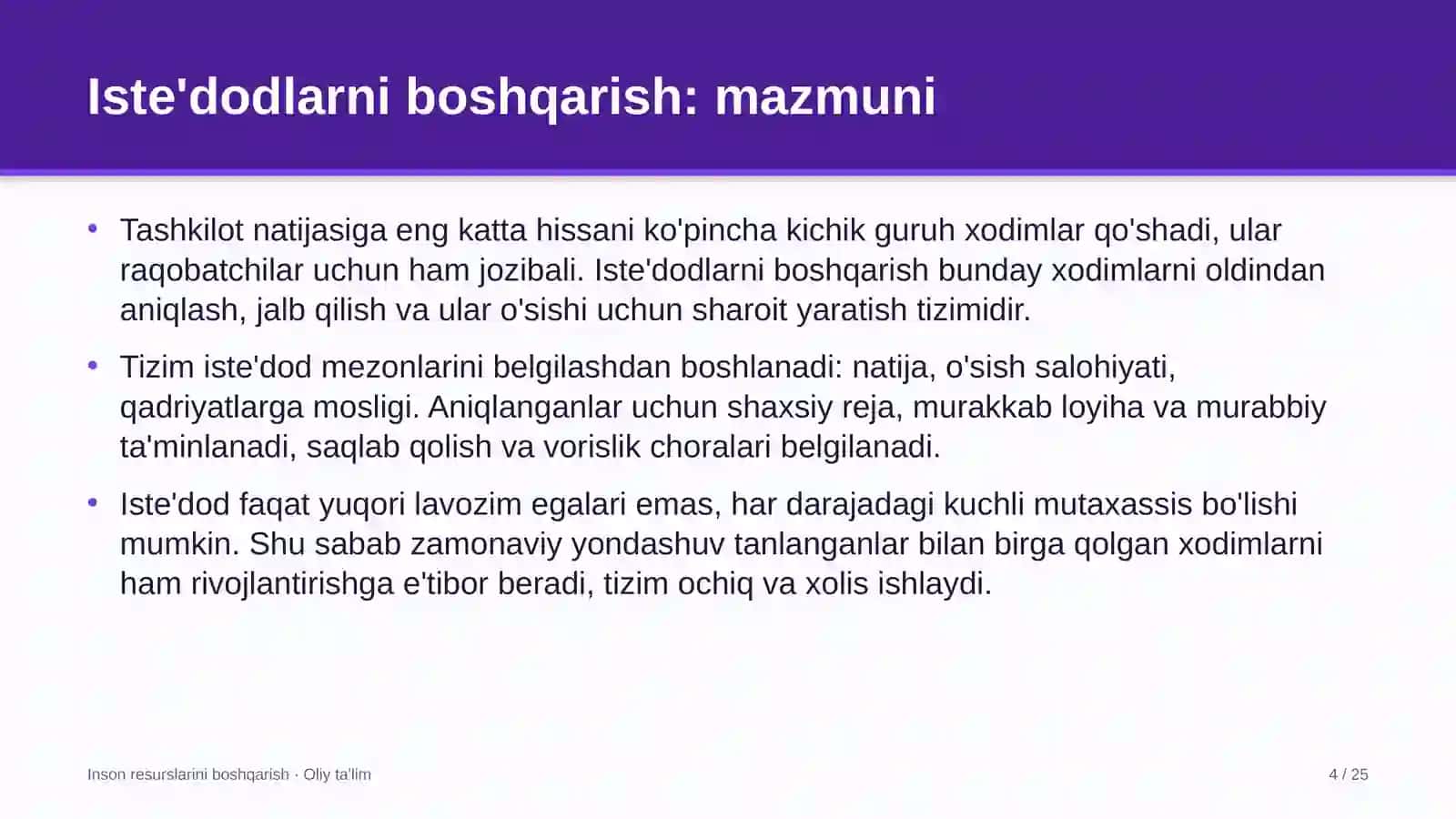 Iste'dodlarni boshqarish: mazmuni

• Tashkilot natijasiga eng katta hissani ko'pincha kichik guruh xodimlar qo'shadi, ular raqobatchilar uchun ham jozibali. Iste'dodlarni boshqarish bunday xodimlarni oldindan aniqlash, jalb qilish va ular o'sishi uchun sharoit yaratish tizimidir.

• Tizim iste'dod mezonlarini belgilashdan boshlanadi: natija, o'sish salohiyati, qadriyatlarga mosligi. Aniqlanganlar uchun shaxsiy reja, murakkab loyiha va murabbiy ta'minlanadi, saqlab qolish va vorislik choralari belgilanadi.

• Iste'dod faqat yuqori lavozim egalari emas, har darajadagi kuchli mutaxassis bo'lishi mumkin. Shu sabab zamonaviy yondashuv tanlanganlar bilan birga qolgan xodimlarni ham rivojlantirishga e'tibor beradi, tizim ochiq va xolis ishlaydi.

Inson resurslarini boshqarish · Oliy ta'lim

4 / 25